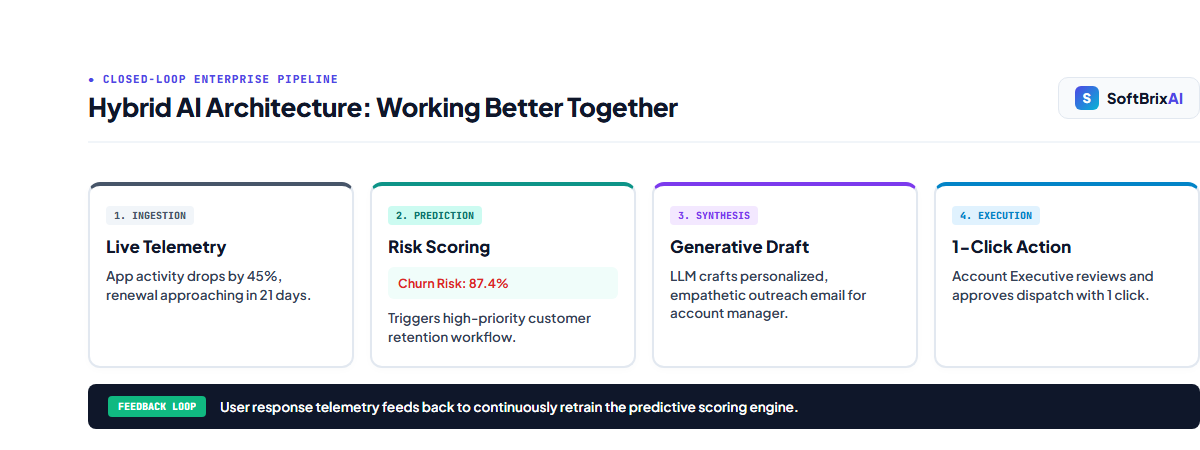 • CLOSED-LOOP ENTERPRISE PIPELINE

Hybrid AI Architecture: Working Better Together

S SoftBrixAI

1. INGESTION

Live Telemetry

App activity drops by 45%, renewal approaching in 21 days.

2. PREDICTION

Risk Scoring

Churn Risk: 87.4%

Triggers high-priority customer retention workflow.

3. SYNTHESIS

Generative Draft

LLM crafts personalized, empathetic outreach email for account manager.

4. EXECUTION

1-Click Action

Account Executive reviews and approves dispatch with 1 click.

FEEDBACK LOOP User response telemetry feeds back to continuously retrain the predictive scoring engine.